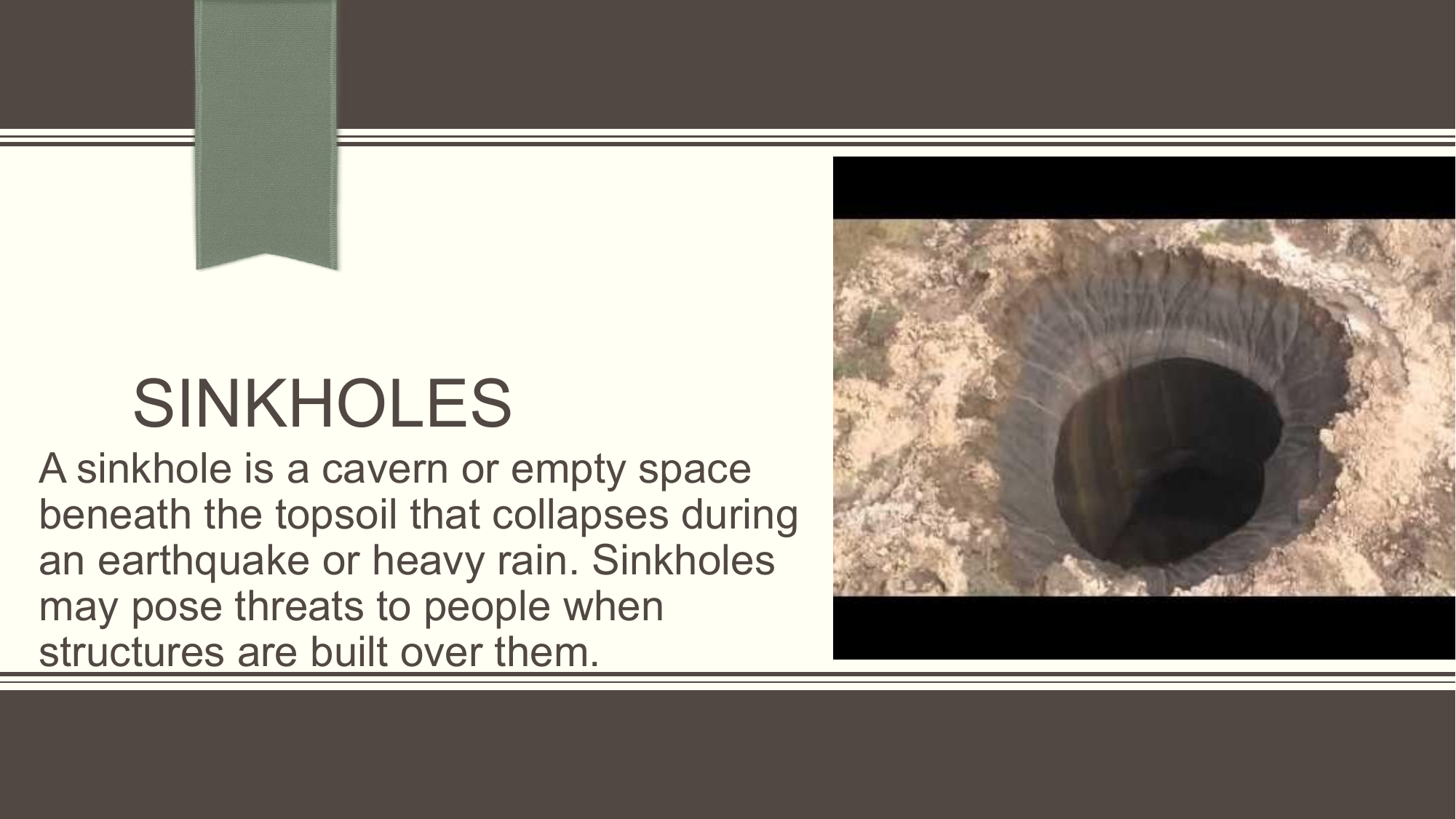 SINKHOLES

A sinkhole is a cavern or empty space beneath the topsoil that collapses during an earthquake or heavy rain. Sinkholes may pose threats to people when structures are built over them.